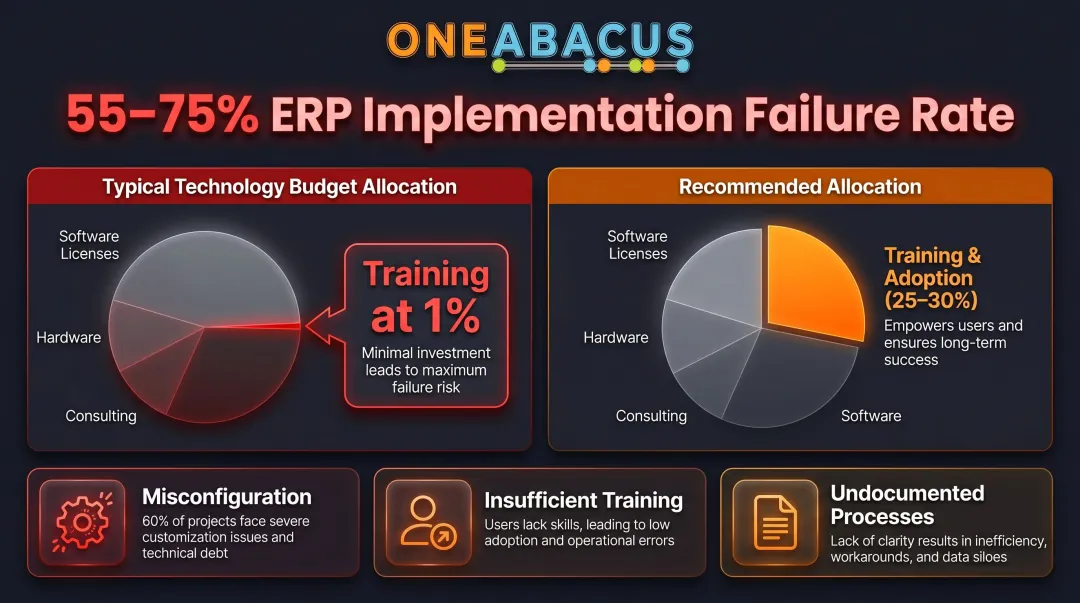 ONEABACUS

55–75% ERP Implementation Failure Rate

Typical Technology Budget Allocation

Software Licenses

Hardware

Consulting

Training at 1%

Minimal investment leads to maximum failure risk

Recommended Allocation

Software Licenses

Hardware

Consulting

Software

Training & Adoption (25–30%)

Empowers users and ensures long-term success

Misconfiguration

60% of projects face severe customization issues and technical debt

Insufficient Training

Users lack skills, leading to low adoption and operational errors

Undocumented Processes

Lack of clarity results in inefficiency, workarounds, and data siloes